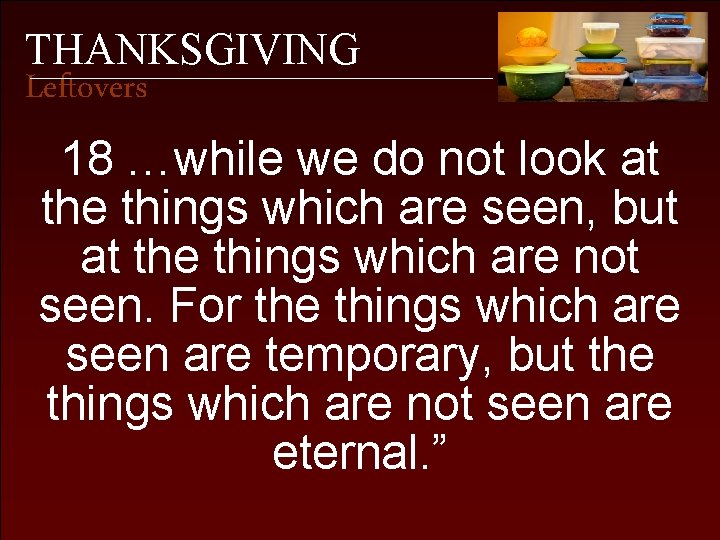 THANKSGIVING
Leftovers

18 …while we do not look at the things which are seen, but at the things which are not seen. For the things which are seen are temporary, but the things which are not seen are eternal.”